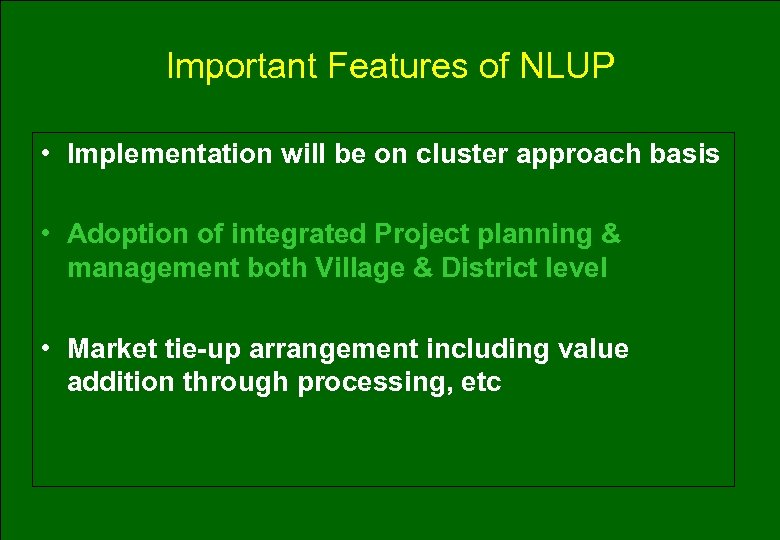 Important Features of NLUP

• Implementation will be on cluster approach basis

• Adoption of integrated Project planning & management both Village & District level

• Market tie-up arrangement including value addition through processing, etc